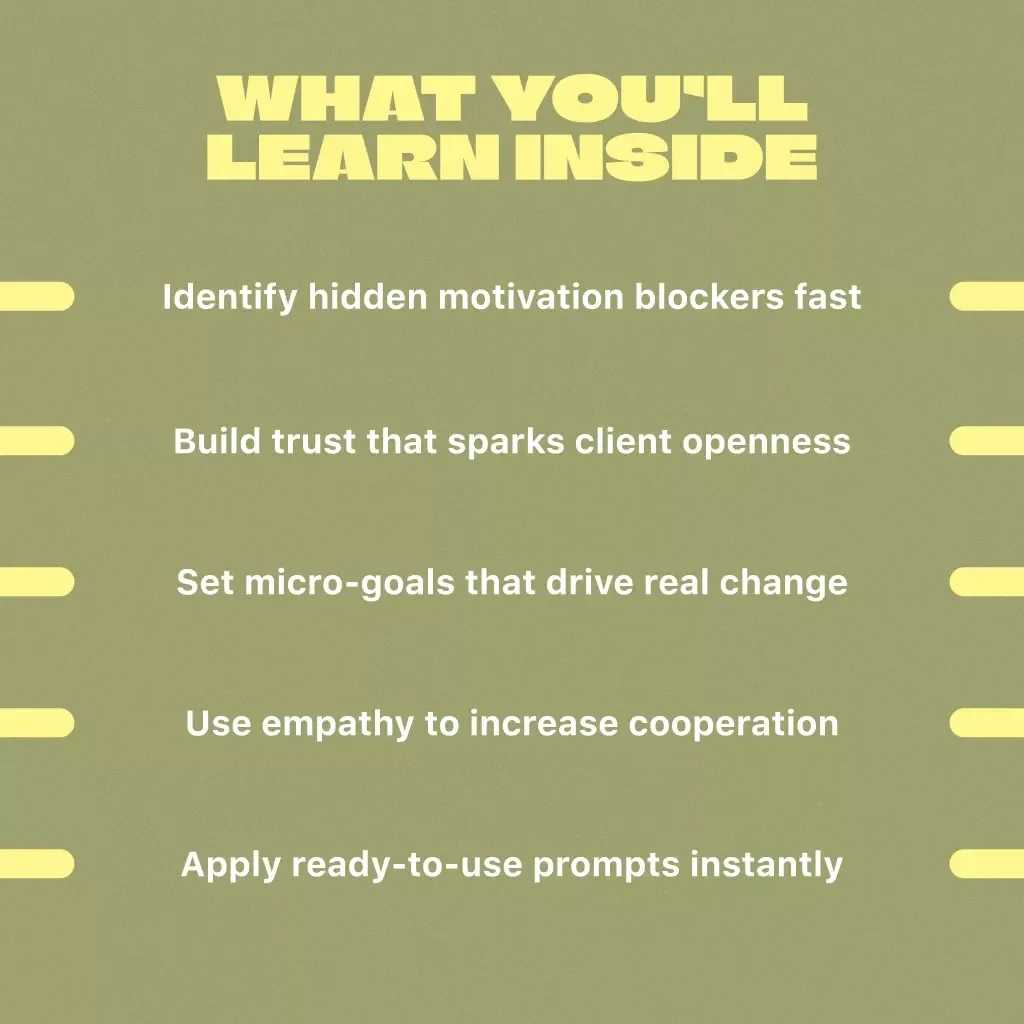 WHAT YOU'LL LEARN INSIDE

Identify hidden motivation blockers fast

Build trust that sparks client openness

Set micro-goals that drive real change

Use empathy to increase cooperation

Apply ready-to-use prompts instantly